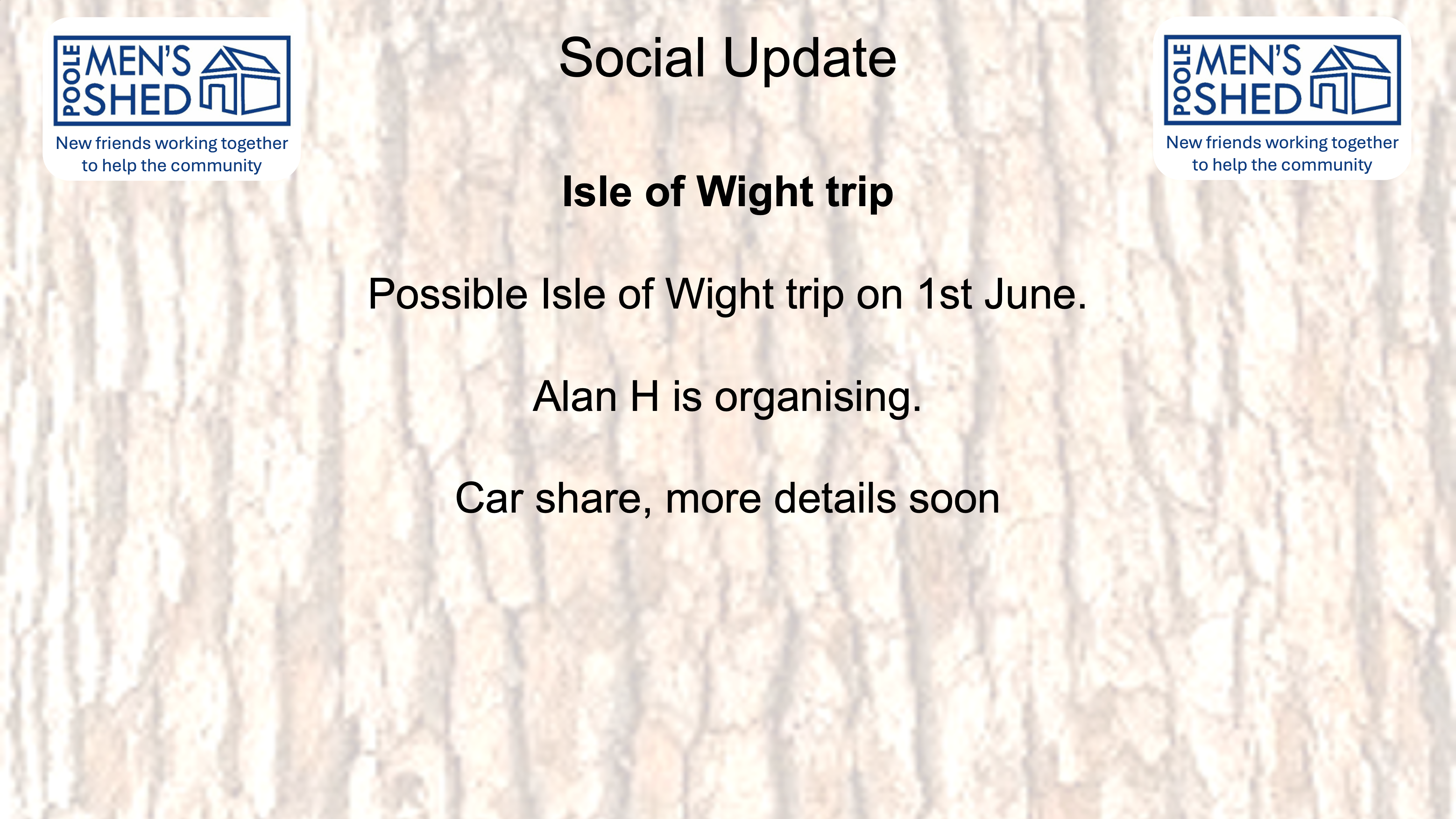 POOLE MEN'S SHED
New friends working together to help the community

Social Update

POOLE MEN'S SHED
New friends working together to help the community

**Isle of Wight trip**

Possible Isle of Wight trip on 1st June.

Alan H is organising.

Car share, more details soon